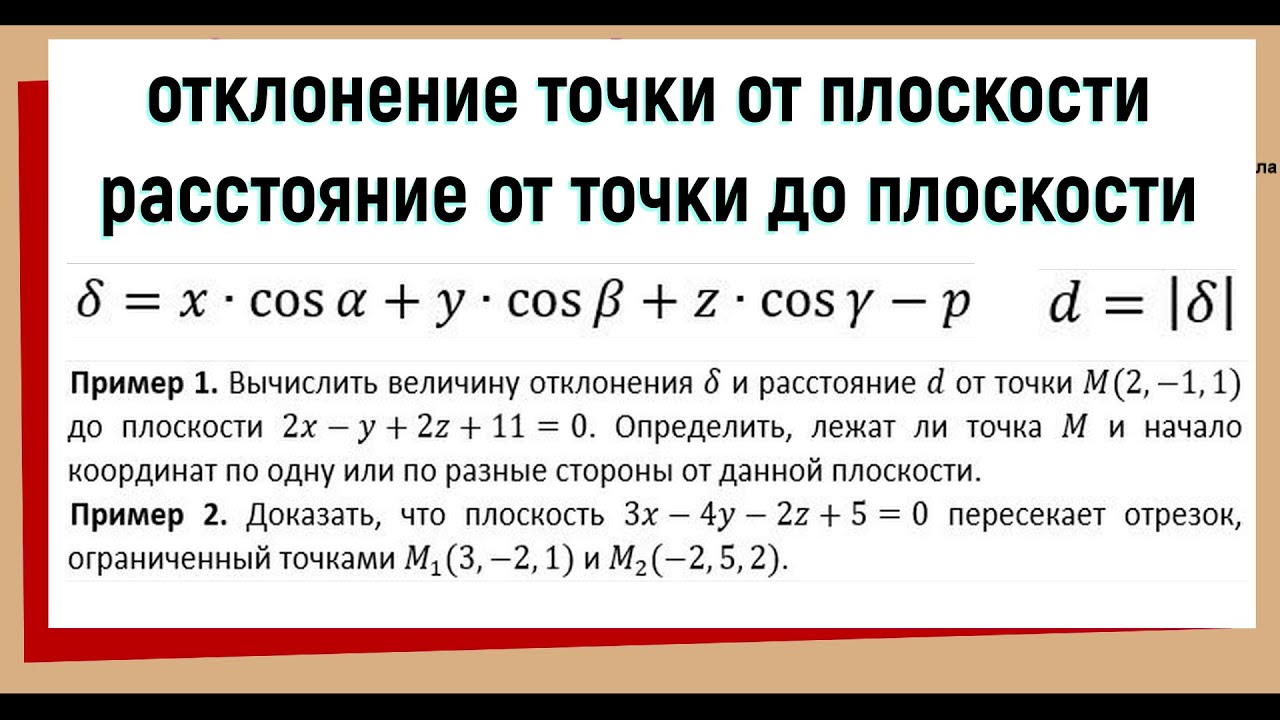 отклонение точки от плоскости
расстояние от точки до плоскости

ла

$\delta = x \cdot \cos\alpha + y \cdot \cos\beta + z \cdot \cos\gamma - p$ $d = |\delta|$

**Пример 1.** Вычислить величину отклонения $\delta$ и расстояние $d$ от точки $M(2, -1, 1)$ до плоскости $2x - y + 2z + 11 = 0$. Определить, лежат ли точка $M$ и начало координат по одну или по разные стороны от данной плоскости.

**Пример 2.** Доказать, что плоскость $3x - 4y - 2z + 5 = 0$ пересекает отрезок, ограниченный точками $M_1(3, -2, 1)$ и $M_2(-2, 5, 2)$.